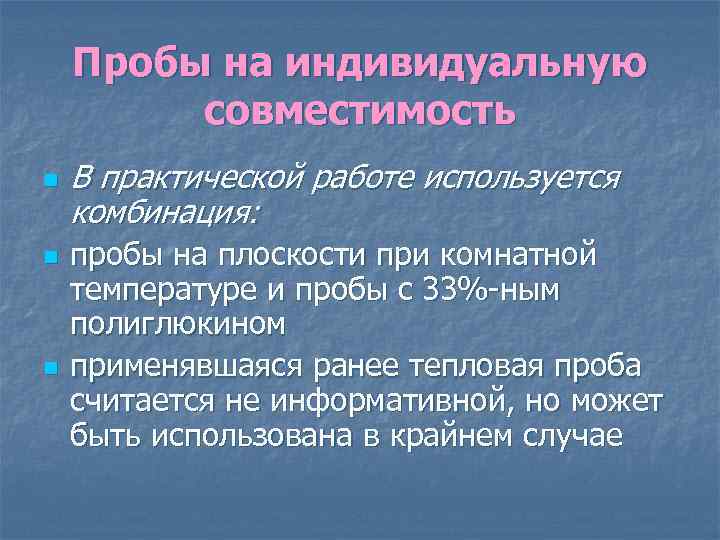 Пробы на индивидуальную совместимость

В практической работе используется комбинация:

пробы на плоскости при комнатной температуре и пробы с 33%-ным полиглюкином

применявшаяся ранее тепловая проба считается не информативной, но может быть использована в крайнем случае